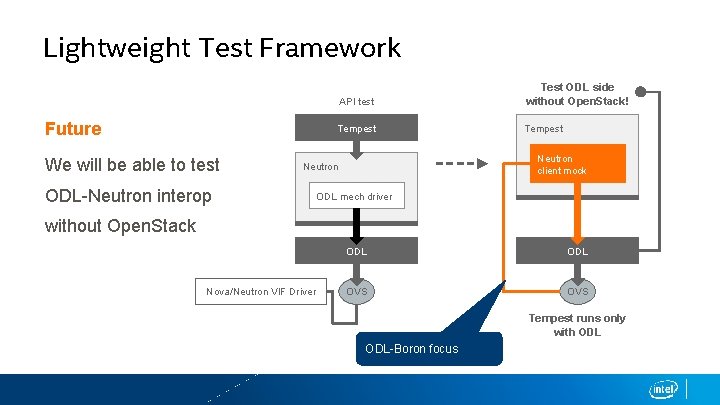 Lightweight Test Framework

Future

We will be able to test ODL-Neutron interop without OpenStack

API test

Tempest

Neutron

ODL mech driver

ODL

Nova/Neutron VIF Driver

OVS

Test ODL side without OpenStack!

Tempest

Neutron client mock

ODL

OVS

Tempest runs only with ODL

ODL-Boron focus

intel